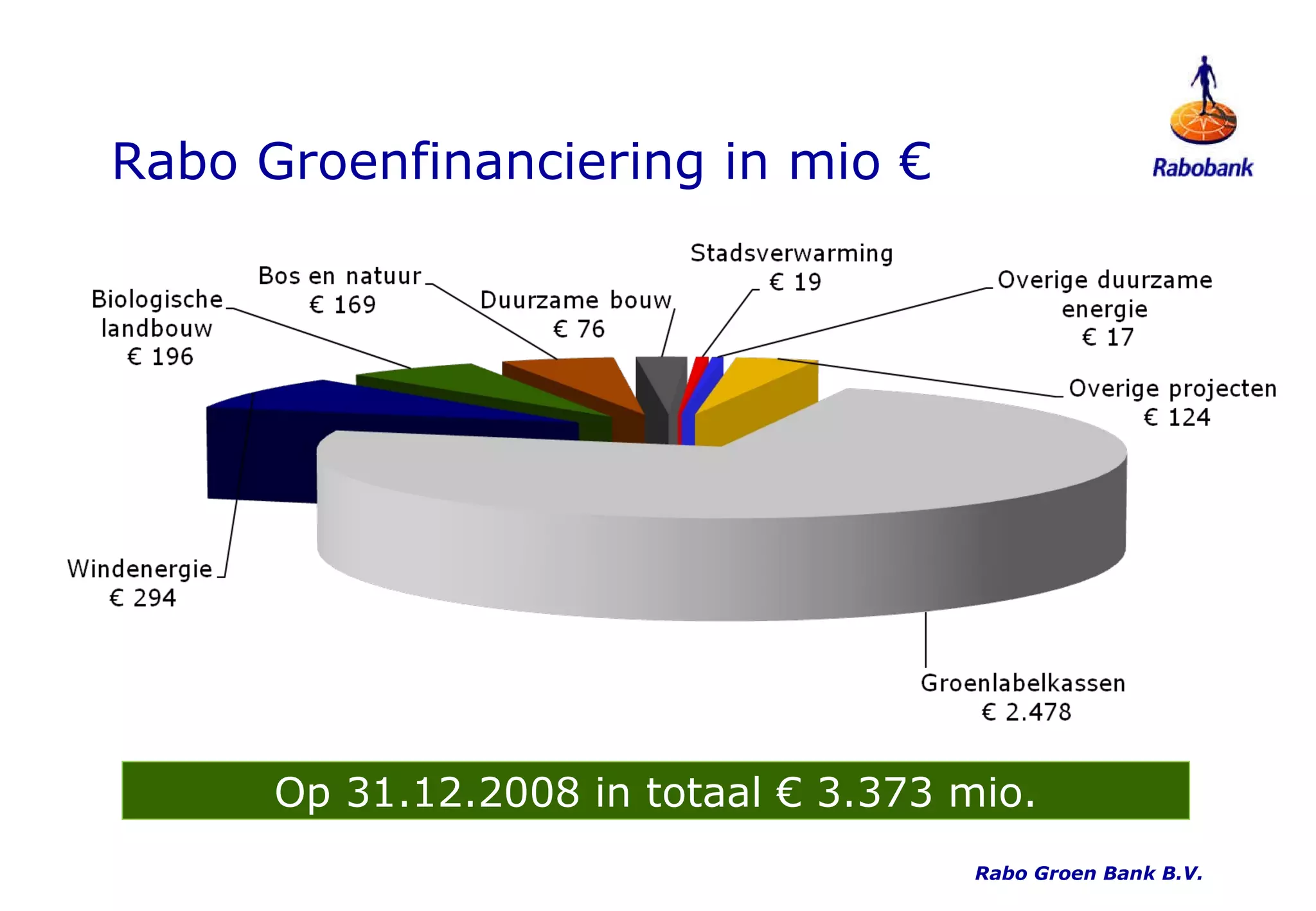 Rabo Groenfinanciering in mio €

Rabobank

Biologische landbouw
€ 196

Bos en natuur
€ 169

Duurzame bouw
€ 76

Stadsverwarming
€ 19

Overige duurzame energie
€ 17

Overige projecten
€ 124

Windenergie
€ 294

Groenlabelkassen
€ 2.478

Op 31.12.2008 in totaal € 3.373 mio.

Rabo Groen Bank B.V.